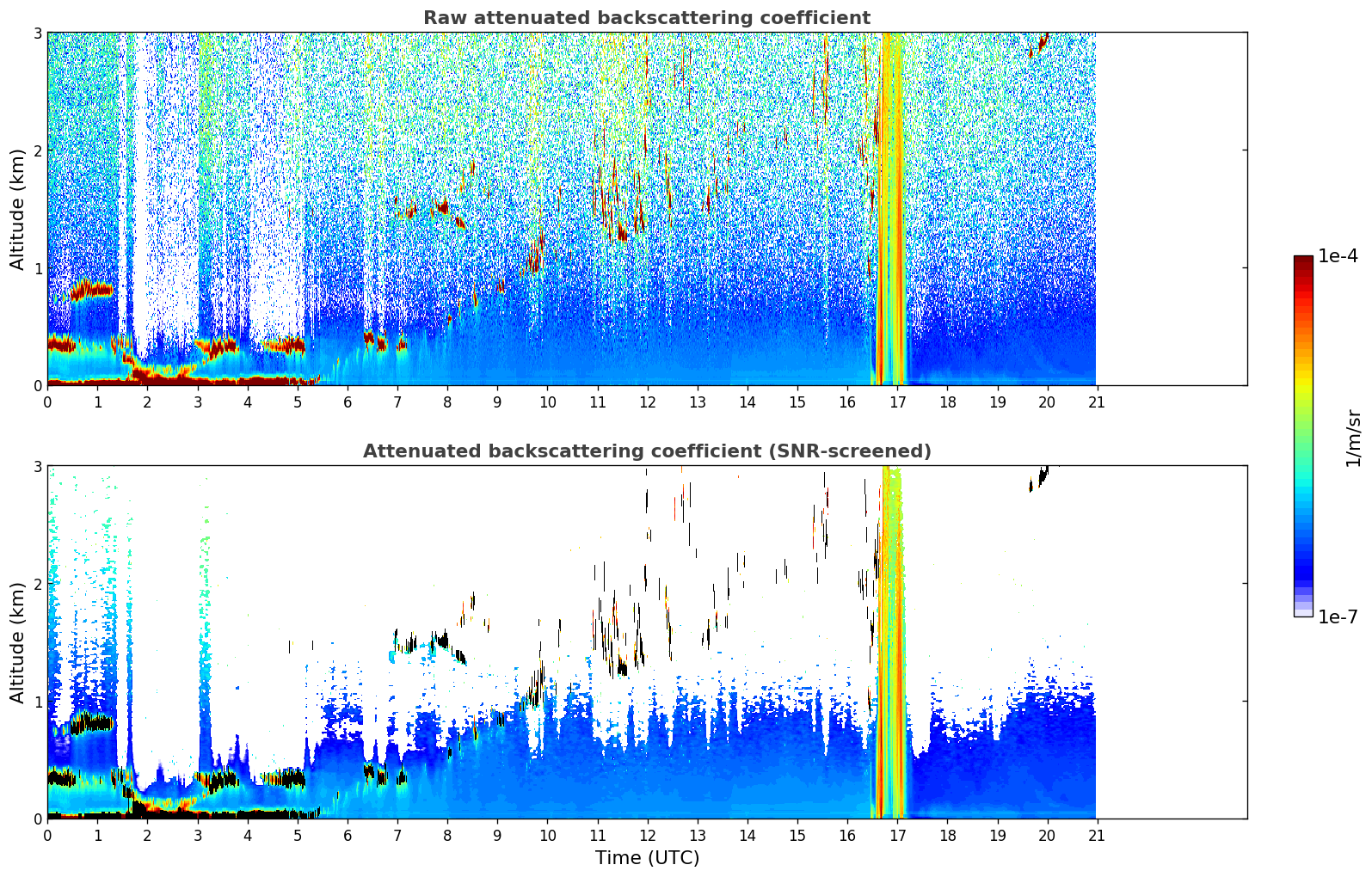 Raw attenuated backscattering coefficient

Altitude (km)

3
2
1
0

0 1 2 3 4 5 6 7 8 9 10 11 12 13 14 15 16 17 18 19 20 21

Attenuated backscattering coefficient (SNR-screened)

Altitude (km)

3
2
1
0

0 1 2 3 4 5 6 7 8 9 10 11 12 13 14 15 16 17 18 19 20 21

Time (UTC)

1e-4
1/m/sr
1e-7